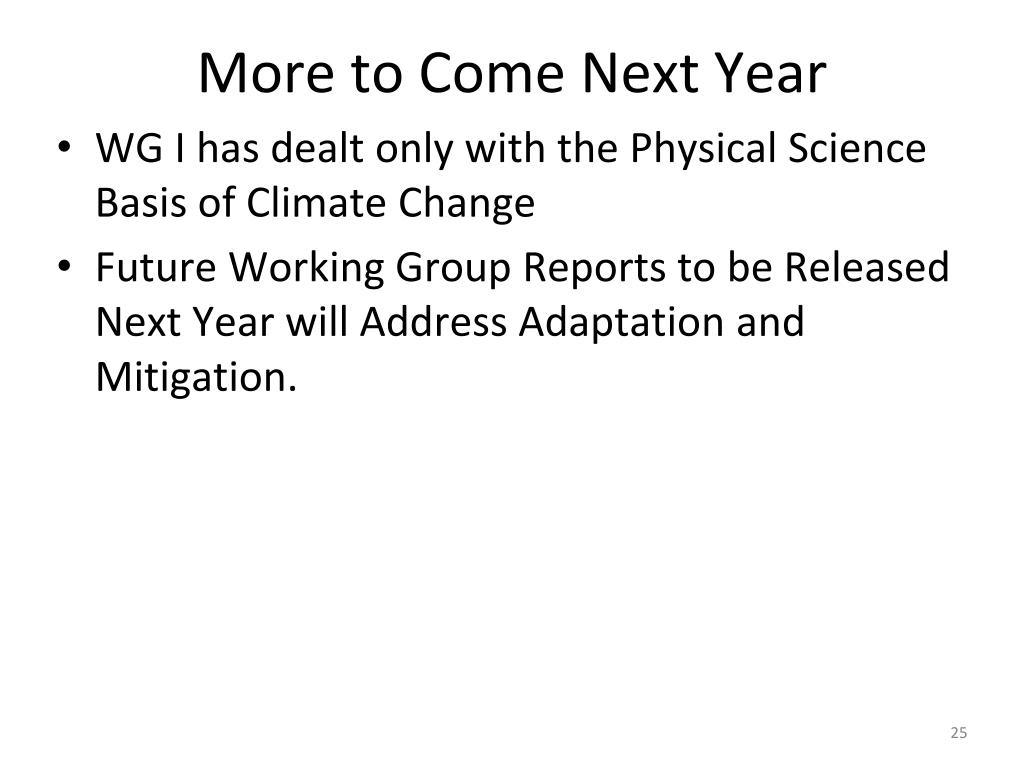 More to Come Next Year

• WG I has dealt only with the Physical Science Basis of Climate Change

• Future Working Group Reports to be Released Next Year will Address Adaptation and Mitigation.

25